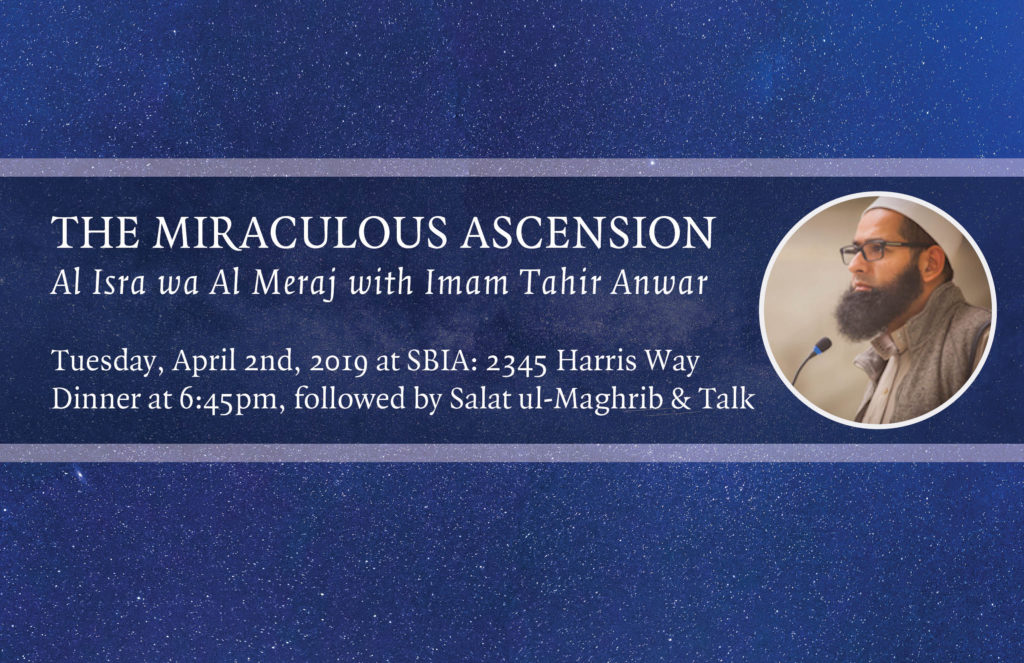 THE MIRACULOUS ASCENSION
Al Isra wa Al Meraj with Imam Tahir Anwar

Tuesday, April 2nd, 2019 at SBIA: 2345 Harris Way
Dinner at 6:45pm, followed by Salat ul-Maghrib & Talk